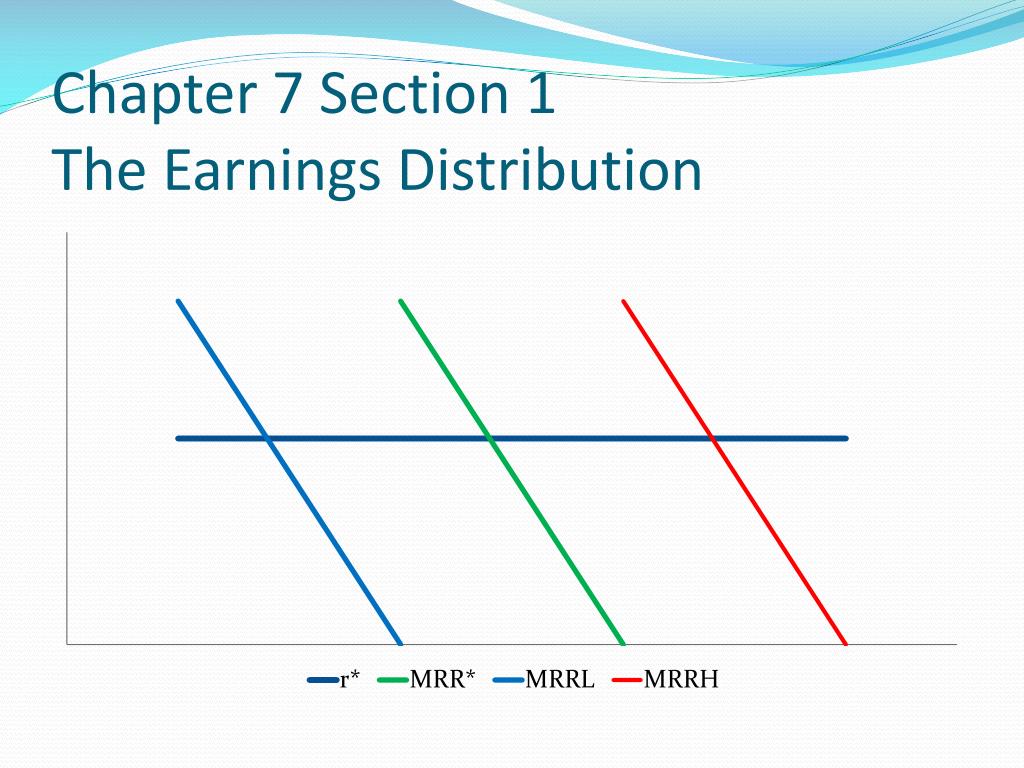 Chapter 7 Section 1
The Earnings Distribution

r* MRR* MRRL MRRH